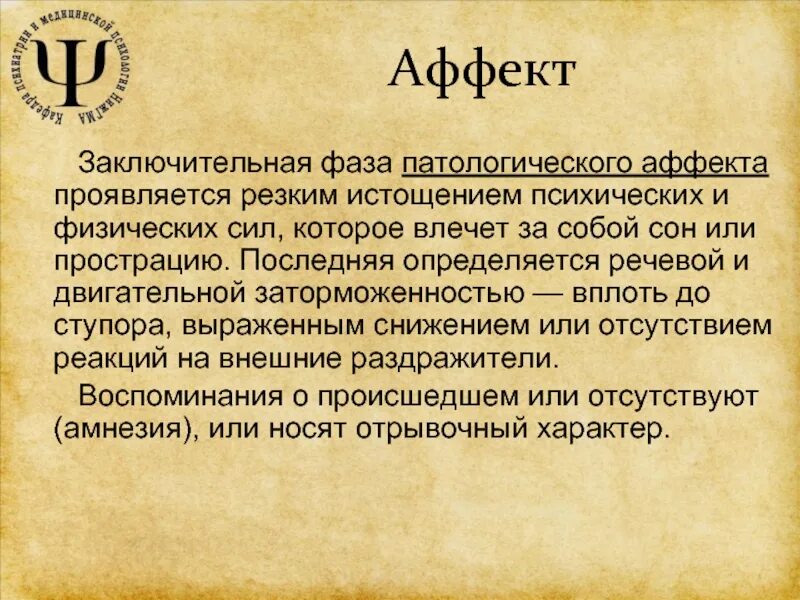 Кафедра психиатрии и медицинской психологии НижГМА

Ψ

Аффект

Заключительная фаза патологического аффекта проявляется резким истощением психических и физических сил, которое влечет за собой сон или прострацию. Последняя определяется речевой и двигательной заторможенностью — вплоть до ступора, выраженным снижением или отсутствием реакций на внешние раздражители.

Воспоминания о происшедшем или отсутствуют (амнезия), или носят отрывочный характер.